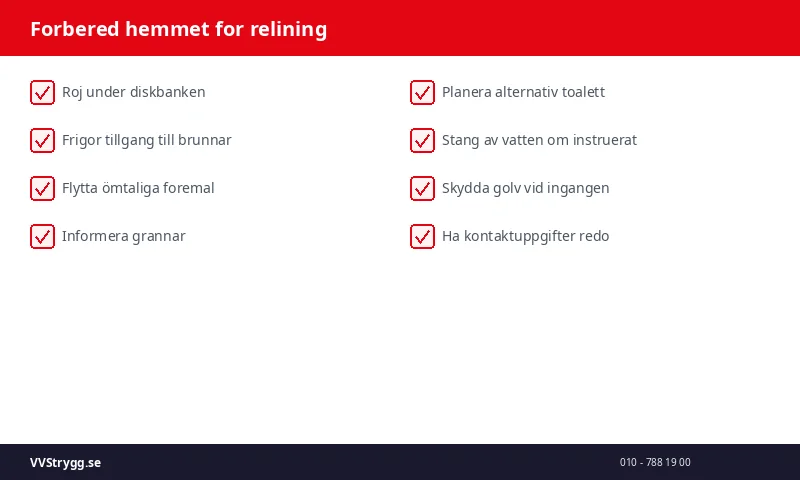 Forbered hemmet for relining

Roj under diskbanken

Frigor tillgang till brunnar

Flytta ömtaliga foremal

Informera grannar

Planera alternativ toalett

Stang av vatten om instruerat

Skydda golv vid ingangen

Ha kontaktuppgifter redo

VVStrygg.se

010 - 788 19 00